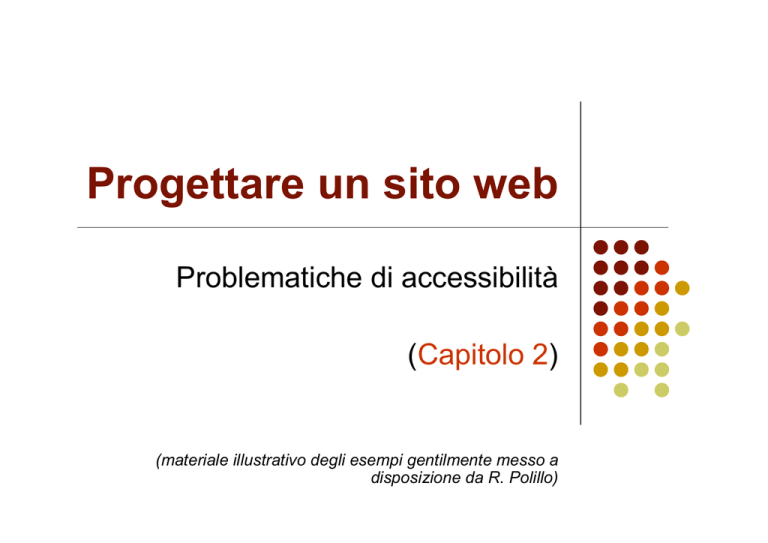 Progettare un sito web

Problematiche di accessibilità

(Capitolo 2)

(materiale illustrativo degli esempi gentilmente messo a disposizione da R. Polillo)